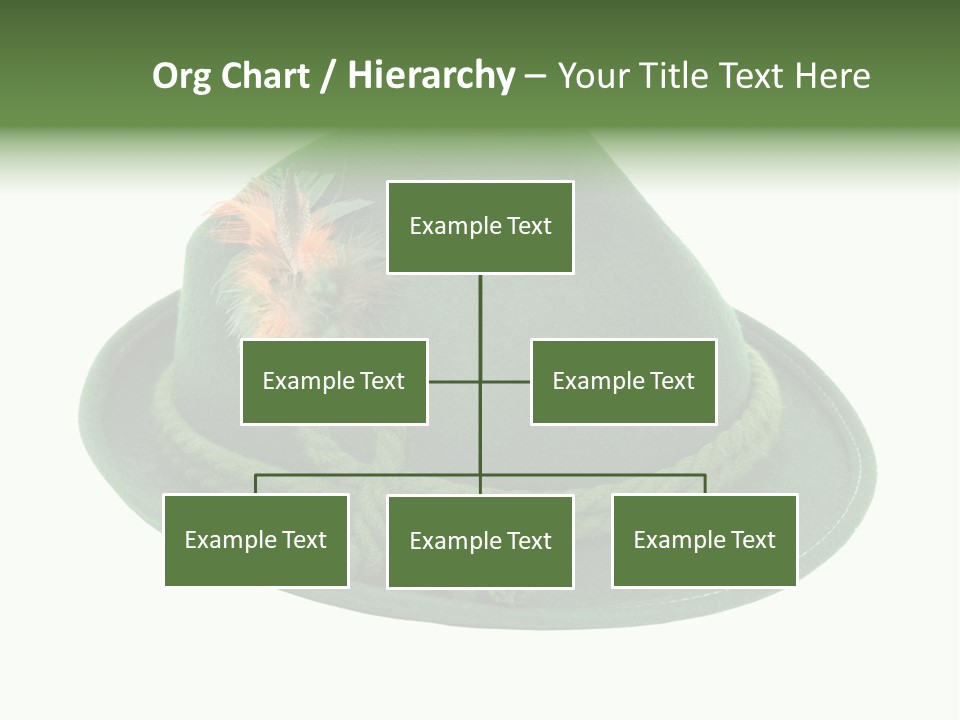 Org Chart / Hierarchy – Your Title Text Here

Example Text

Example Text

Example Text

Example Text

Example Text

Example Text